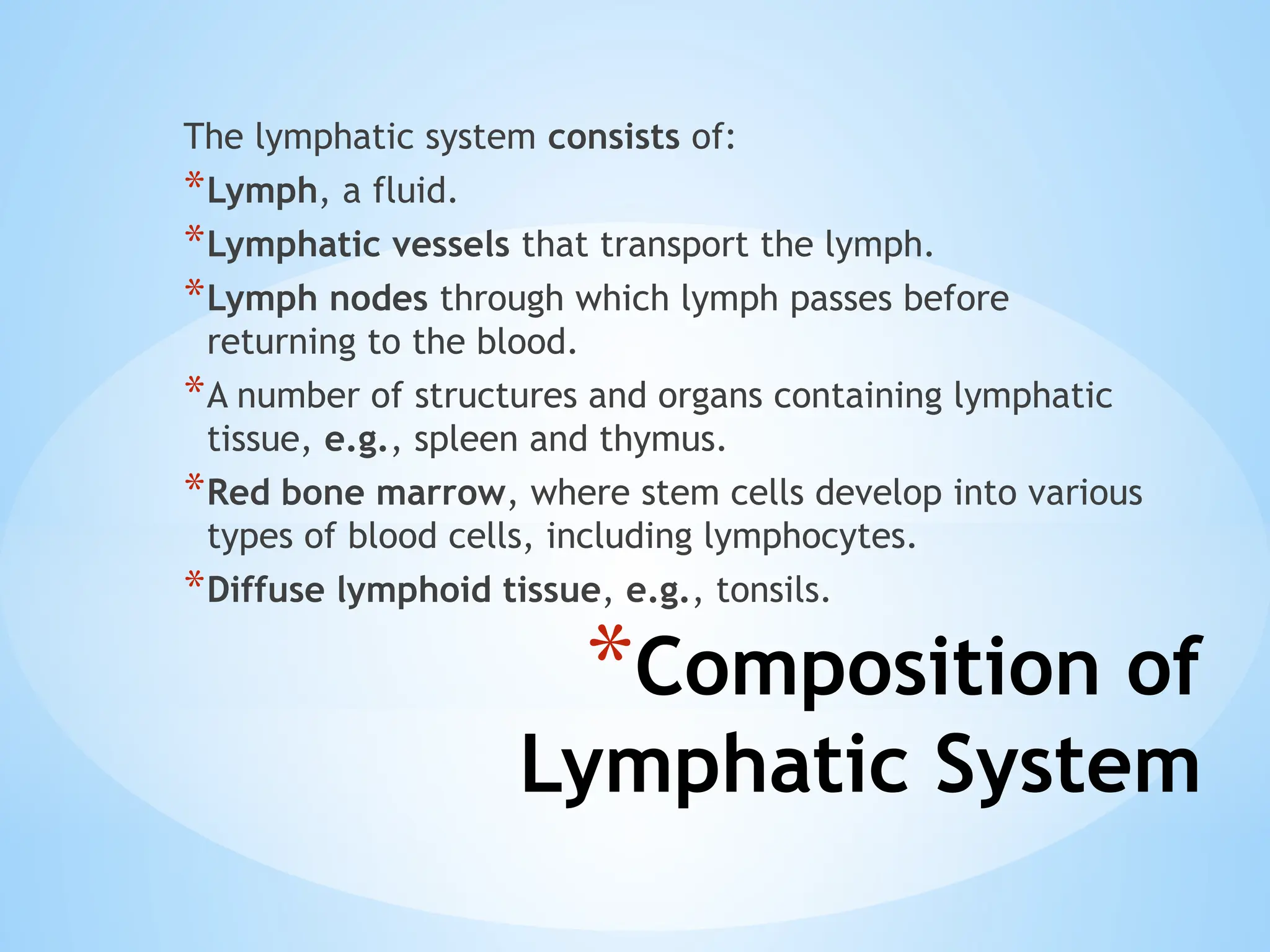 The lymphatic system consists of:

*Lymph, a fluid.

*Lymphatic vessels that transport the lymph.

*Lymph nodes through which lymph passes before returning to the blood.

*A number of structures and organs containing lymphatic tissue, e.g., spleen and thymus.

*Red bone marrow, where stem cells develop into various types of blood cells, including lymphocytes.

*Diffuse lymphoid tissue, e.g., tonsils.

*Composition of Lymphatic System